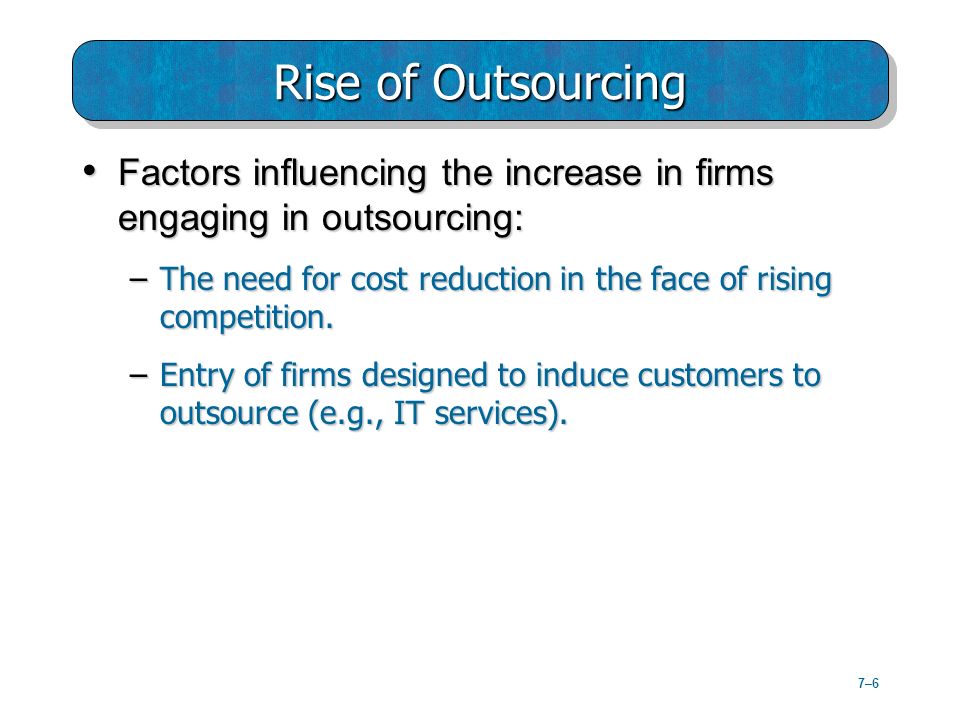 Rise of Outsourcing

• Factors influencing the increase in firms engaging in outsourcing:

– The need for cost reduction in the face of rising competition.

– Entry of firms designed to induce customers to outsource (e.g., IT services).

7–6